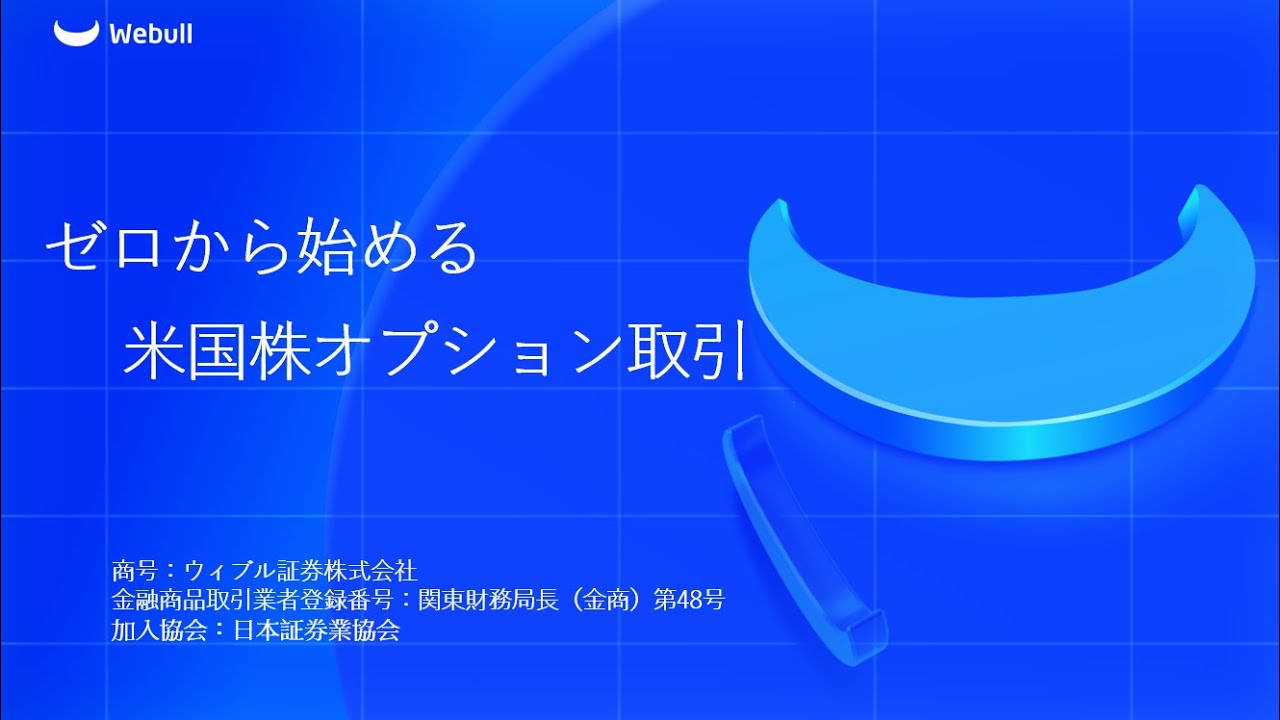 Webull

ゼロから始める

米国株オプション取引

商号：ウィブル証券株式会社
金融商品取引業者登録番号：関東財務局長（金商）第48号
加入協会：日本証券業協会